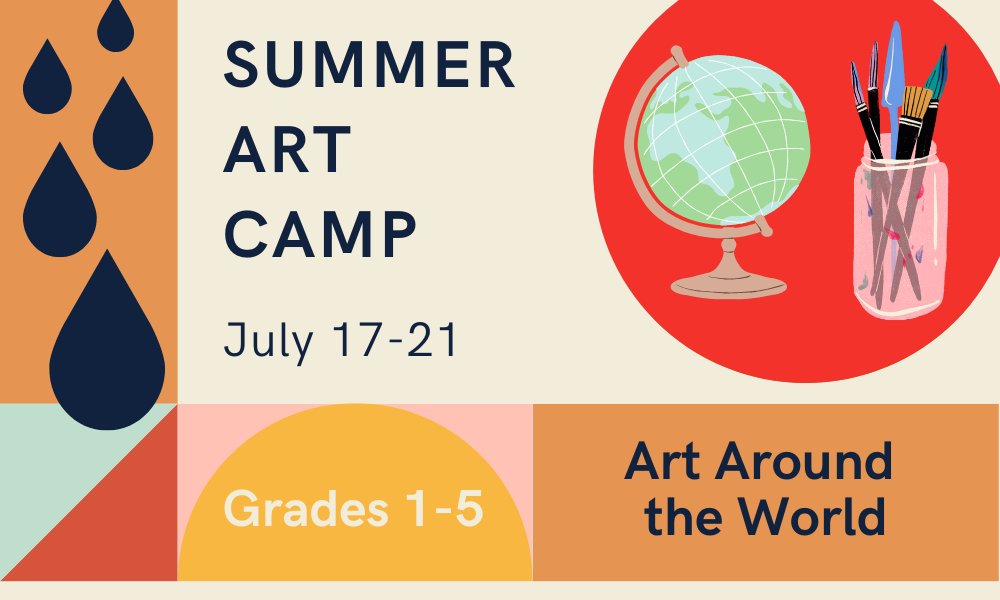 SUMMER ART CAMP

July 17-21

Grades 1-5

Art Around the World